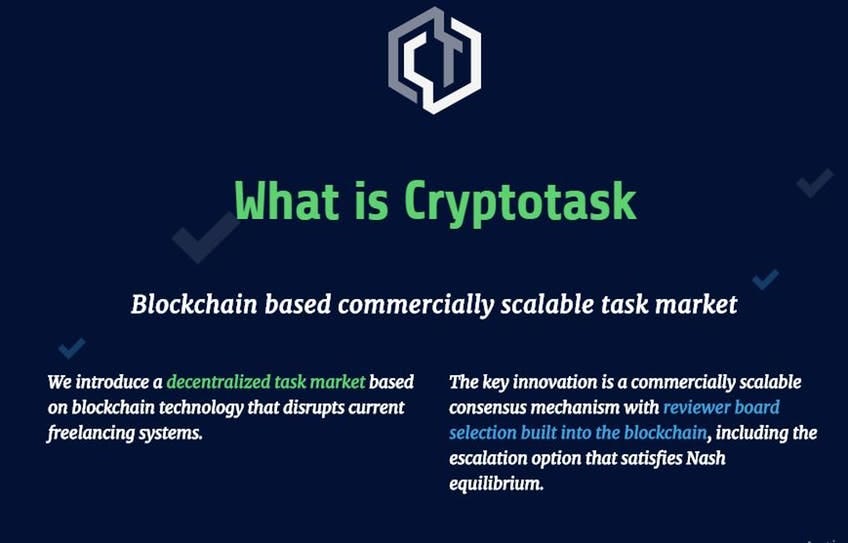 What is Cryptotask

Blockchain based commercially scalable task market

We introduce a decentralized task market based on blockchain technology that disrupts current freelancing systems.

The key innovation is a commercially scalable consensus mechanism with reviewer board selection built into the blockchain, including the escalation option that satisfies Nash equilibrium.